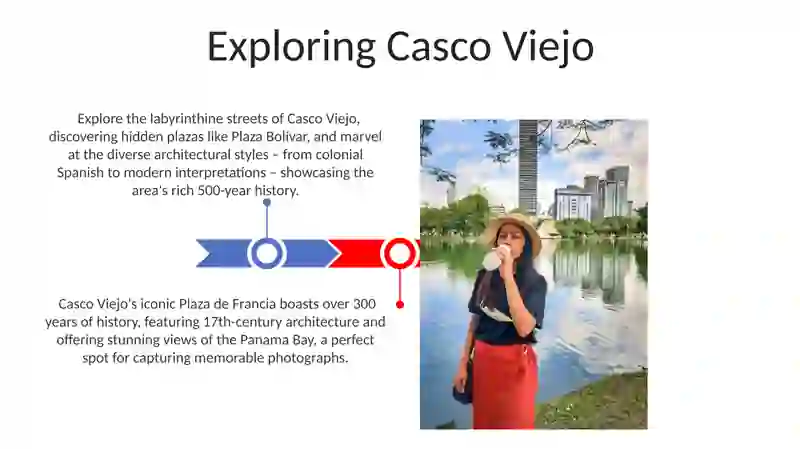 Exploring Casco Viejo

Explore the labyrinthine streets of Casco Viejo, discovering hidden plazas like Plaza Bolivar, and marvel at the diverse architectural styles – from colonial Spanish to modern interpretations – showcasing the area's rich 500-year history.

Casco Viejo's iconic Plaza de Francia boasts over 300 years of history, featuring 17th-century architecture and offering stunning views of the Panama Bay, a perfect spot for capturing memorable photographs.